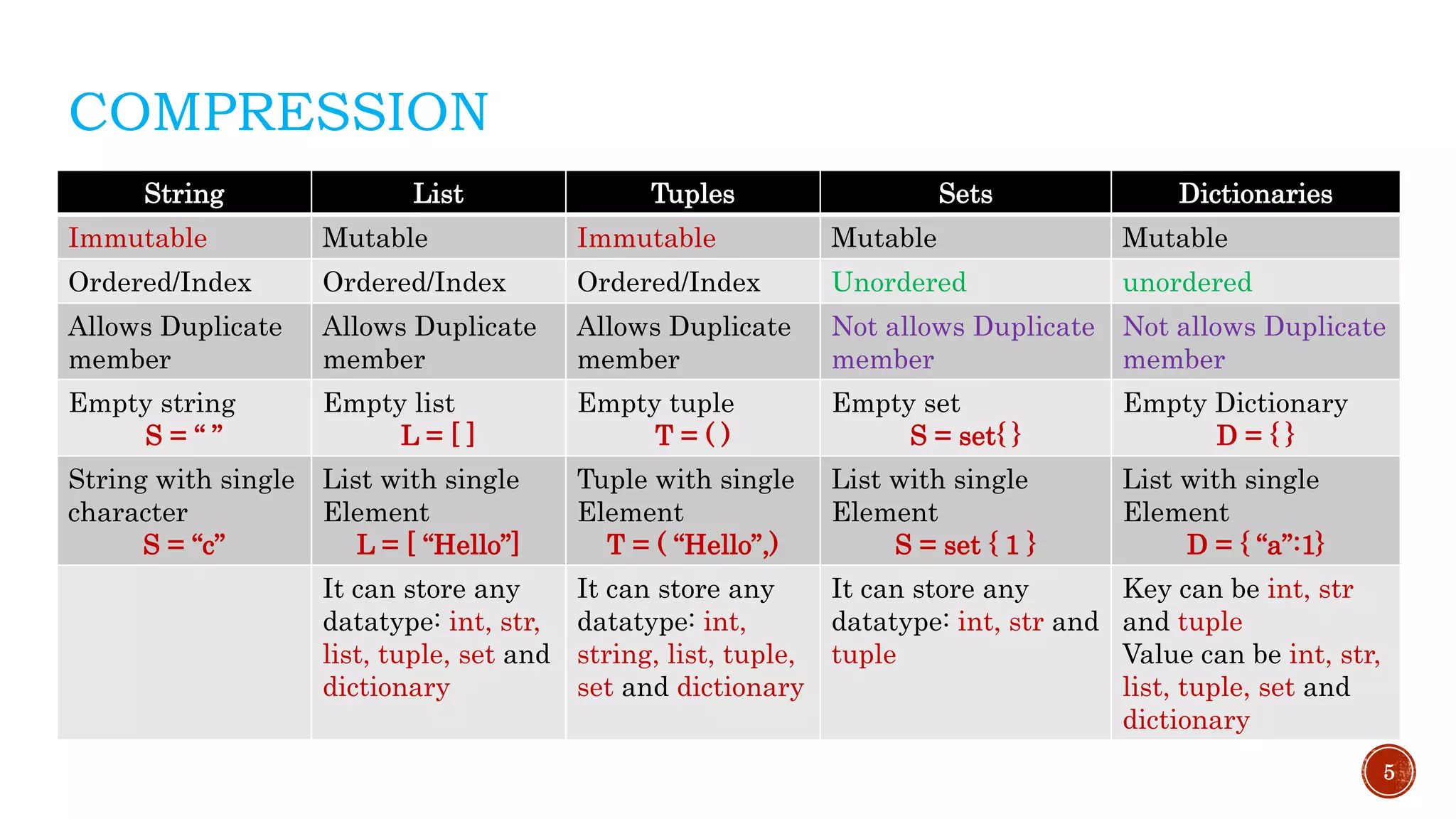 COMPRESSION

| String | List | Tuples | Sets | Dictionaries |
|---|---|---|---|---|
| Immutable | Mutable | Immutable | Mutable | Mutable |
| Ordered/Index | Ordered/Index | Ordered/Index | Unordered | unordered |
| Allows Duplicate member | Allows Duplicate member | Allows Duplicate member | Not allows Duplicate member | Not allows Duplicate member |
| Empty string S = “ ” | Empty list L = [ ] | Empty tuple T = ( ) | Empty set S = set{ } | Empty Dictionary D = { } |
| String with single character S = “c” | List with single Element L = [ “Hello”] | Tuple with single Element T = ( “Hello”,) | List with single Element S = set { 1 } | List with single Element D = { “a”:1} |
| | It can store any datatype: int, str, list, tuple, set and dictionary | It can store any datatype: int, string, list, tuple, set and dictionary | It can store any datatype: int, str and tuple | Key can be int, str and tuple Value can be int, str, list, tuple, set and dictionary |

5